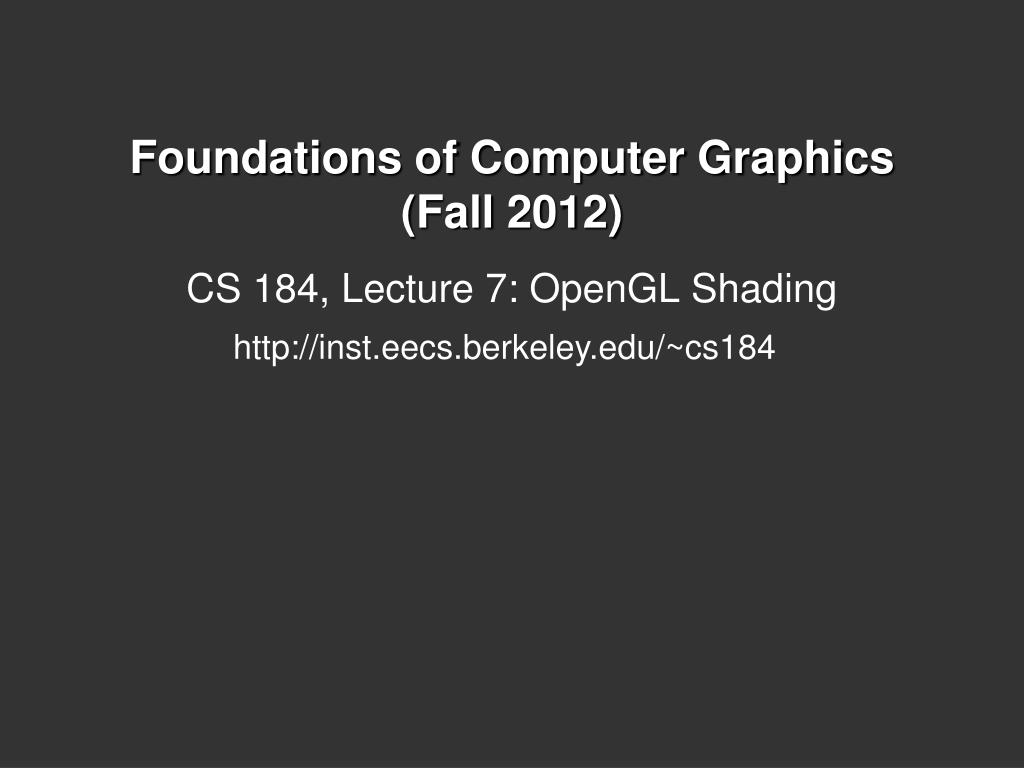 Foundations of Computer Graphics (Fall 2012)

CS 184, Lecture 7: OpenGL Shading

http://inst.eecs.berkeley.edu/~cs184